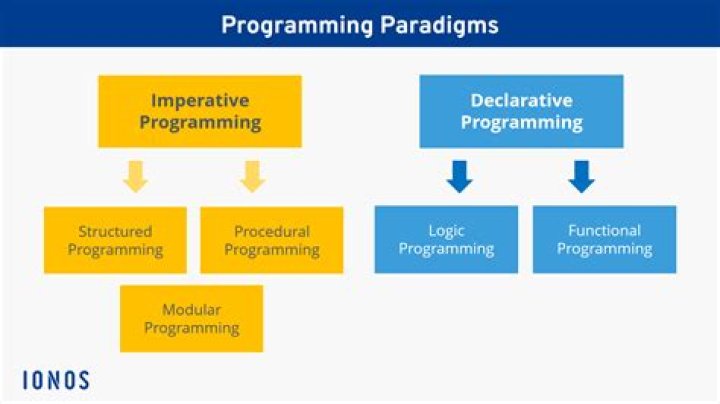 Programming Paradigms

Imperative Programming

Structured Programming

Procedural Programming

Modular Programming

Declarative Programming

Logic Programming

Functional Programming

IONOS